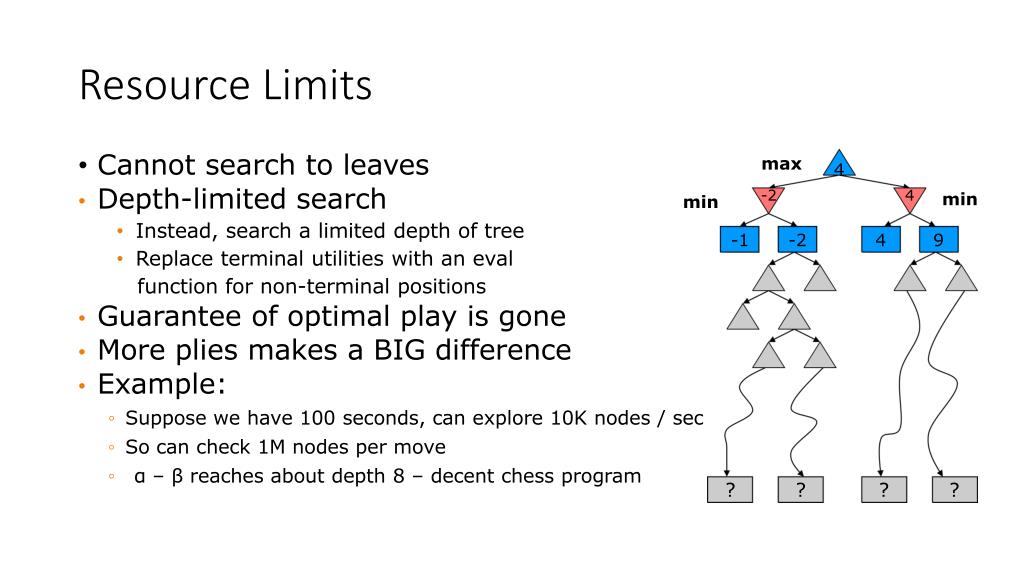 Resource Limits

• Cannot search to leaves
• Depth-limited search
  • Instead, search a limited depth of tree
  • Replace terminal utilities with an eval function for non-terminal positions
• Guarantee of optimal play is gone
• More plies makes a BIG difference
• Example:
  ◦ Suppose we have 100 seconds, can explore 10K nodes / sec
  ◦ So can check 1M nodes per move
  ◦ α – β reaches about depth 8 – decent chess program

max
4
min
-2
4
min
-1
-2
4
9
?
?
?
?